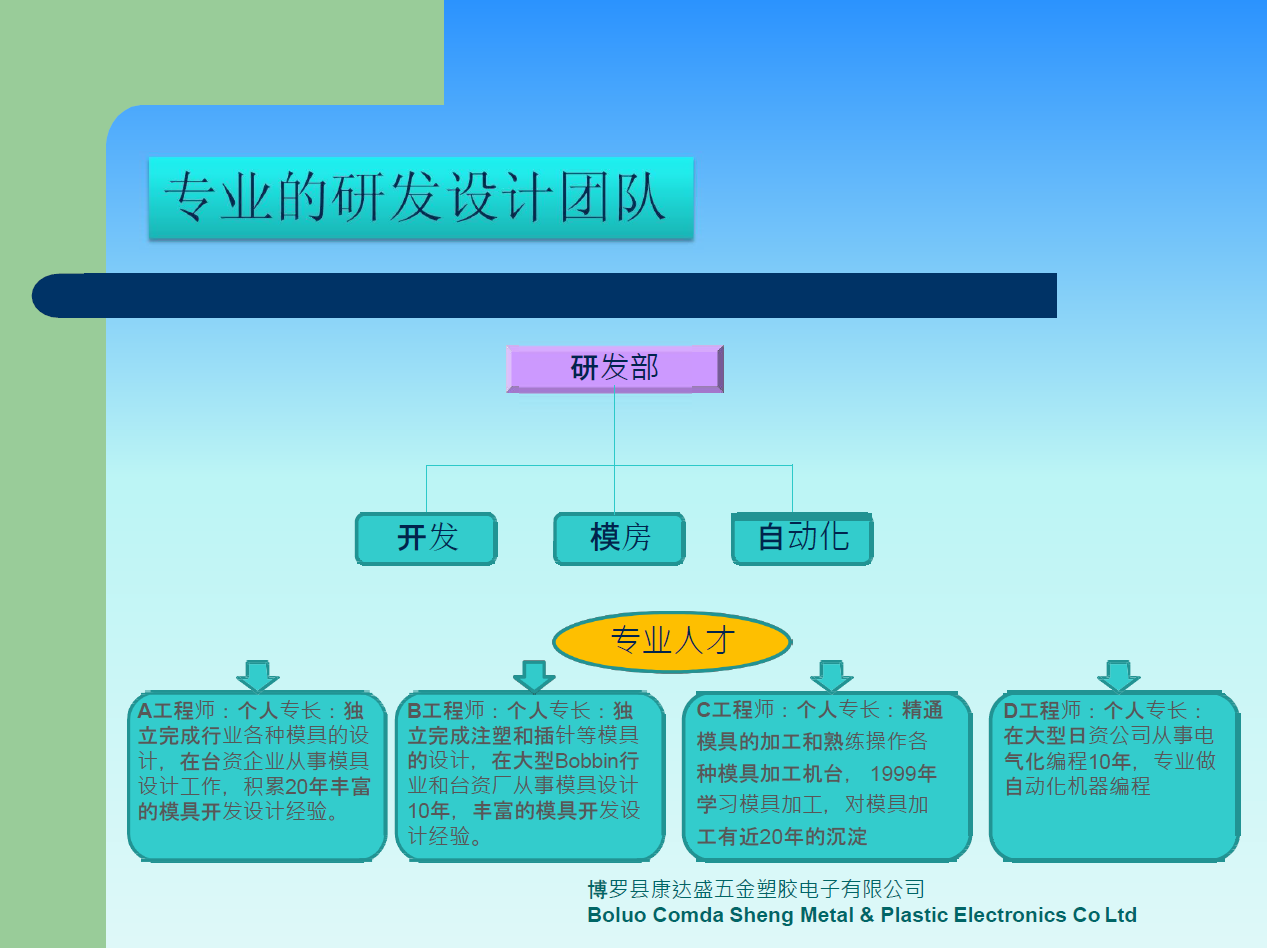 专业的研发设计团队

研发部

开发

模房

自动化

专业人才

A工程师：个人专长：独立完成行业各种模具的设计，在台资企业从事模具设计工作，积累20年丰富的模具开发设计经验。

B工程师：个人专长：独立完成注塑和插针等模具的设计，在大型Bobbin行业和台资厂从事模具设计10年，丰富的模具开发设计经验。

C工程师：个人专长：精通模具的加工和熟练操作各种模具加工机台，1999年学习模具加工，对模具加工有近20年的沉淀

D工程师：个人专长：在大型日资公司从事电气化编程10年，专业做自动化机器编程

博罗县康达盛五金塑胶电子有限公司
Boluo Comda Sheng Metal & Plastic Electronics Co Ltd